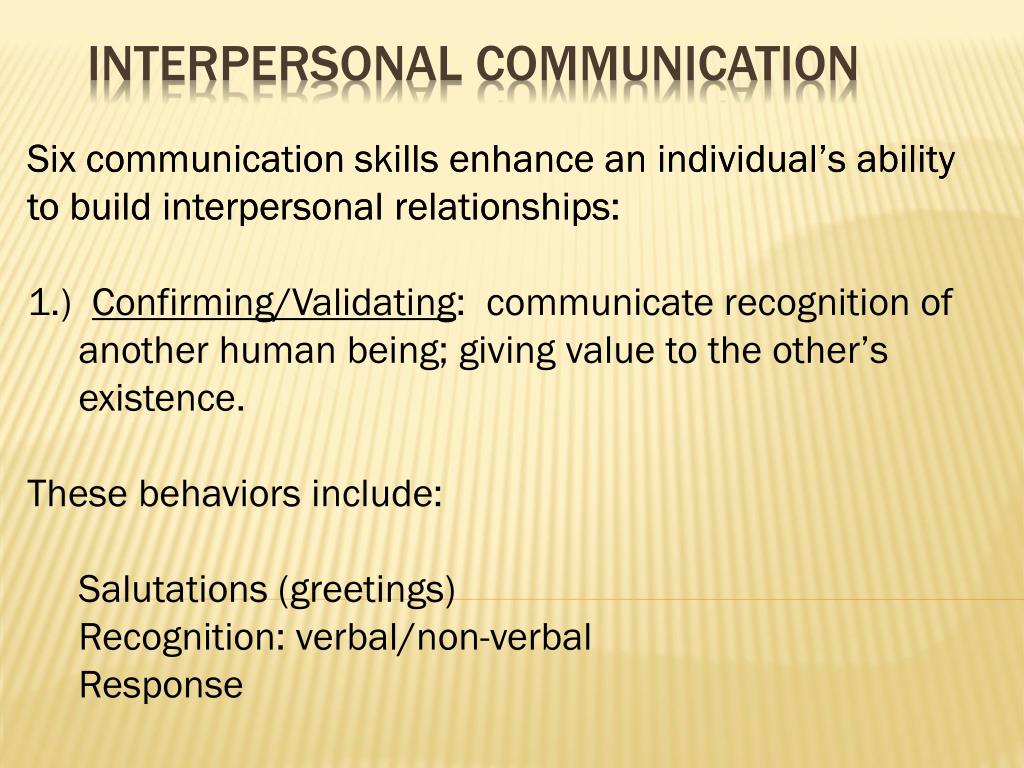 INTERPERSONAL COMMUNICATION

Six communication skills enhance an individual's ability to build interpersonal relationships:

1.) Confirming/Validating: communicate recognition of another human being; giving value to the other's existence.

These behaviors include:

Salutations (greetings)
Recognition: verbal/non-verbal
Response